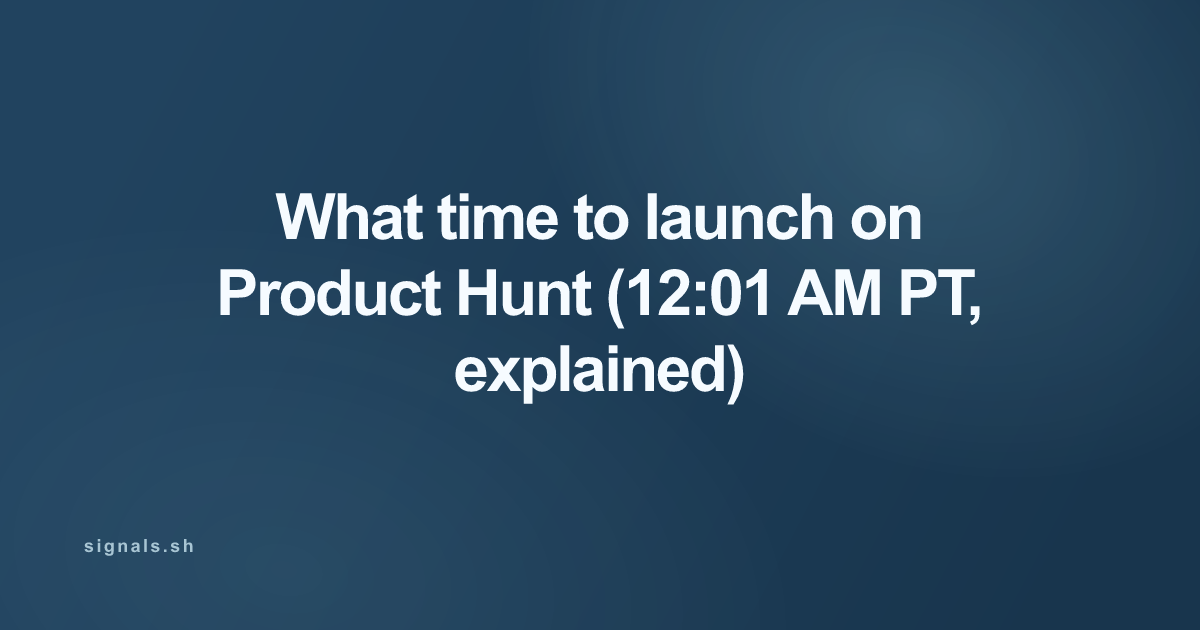 What time to launch on Product Hunt (12:01 AM PT, explained)

signals.sh